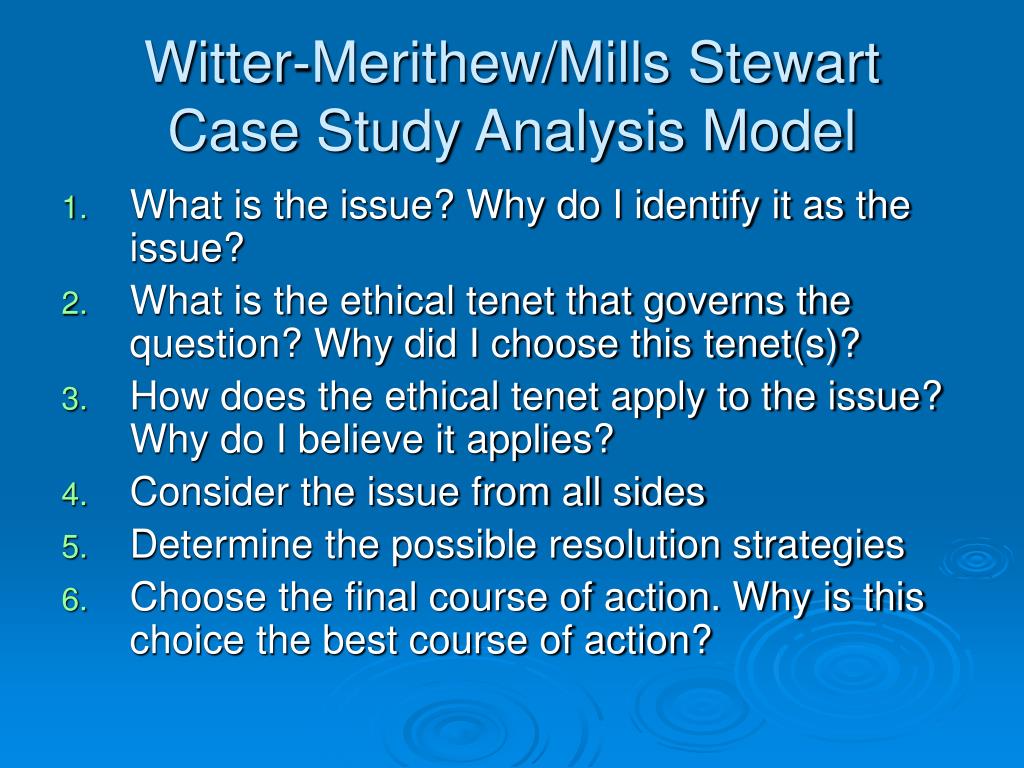 Witter-Merithew/Mills Stewart Case Study Analysis Model

1. What is the issue? Why do I identify it as the issue?
2. What is the ethical tenet that governs the question? Why did I choose this tenet(s)?
3. How does the ethical tenet apply to the issue? Why do I believe it applies?
4. Consider the issue from all sides
5. Determine the possible resolution strategies
6. Choose the final course of action. Why is this choice the best course of action?